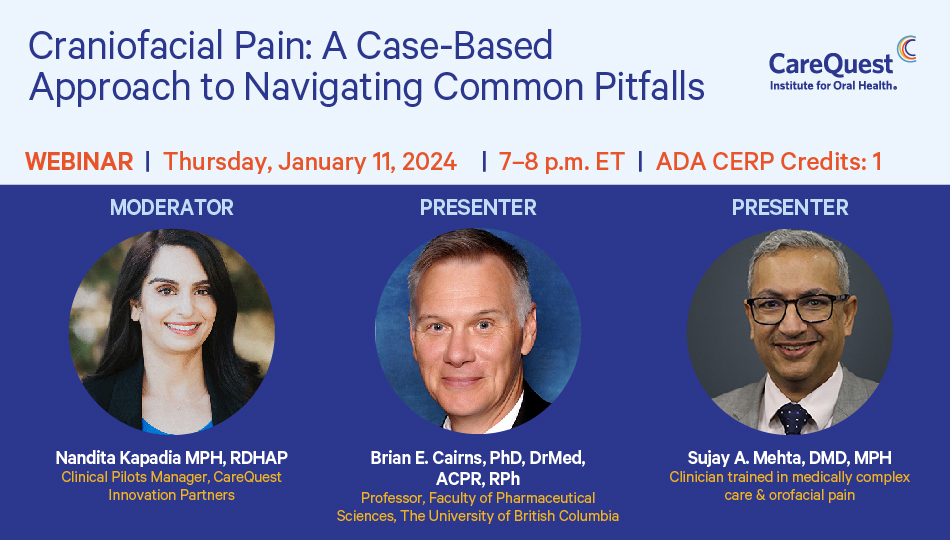 Craniofacial Pain: A Case-Based Approach to Navigating Common Pitfalls

CareQuest Institute for Oral Health.

WEBINAR | Thursday, January 11, 2024 | 7–8 p.m. ET | ADA CERP Credits: 1

MODERATOR

Nandita Kapadia MPH, RDHAP
Clinical Pilots Manager, CareQuest Innovation Partners

PRESENTER

Brian E. Cairns, PhD, DrMed, ACPR, RPh
Professor, Faculty of Pharmaceutical Sciences, The University of British Columbia

PRESENTER

Sujay A. Mehta, DMD, MPH
Clinician trained in medically complex care & orofacial pain